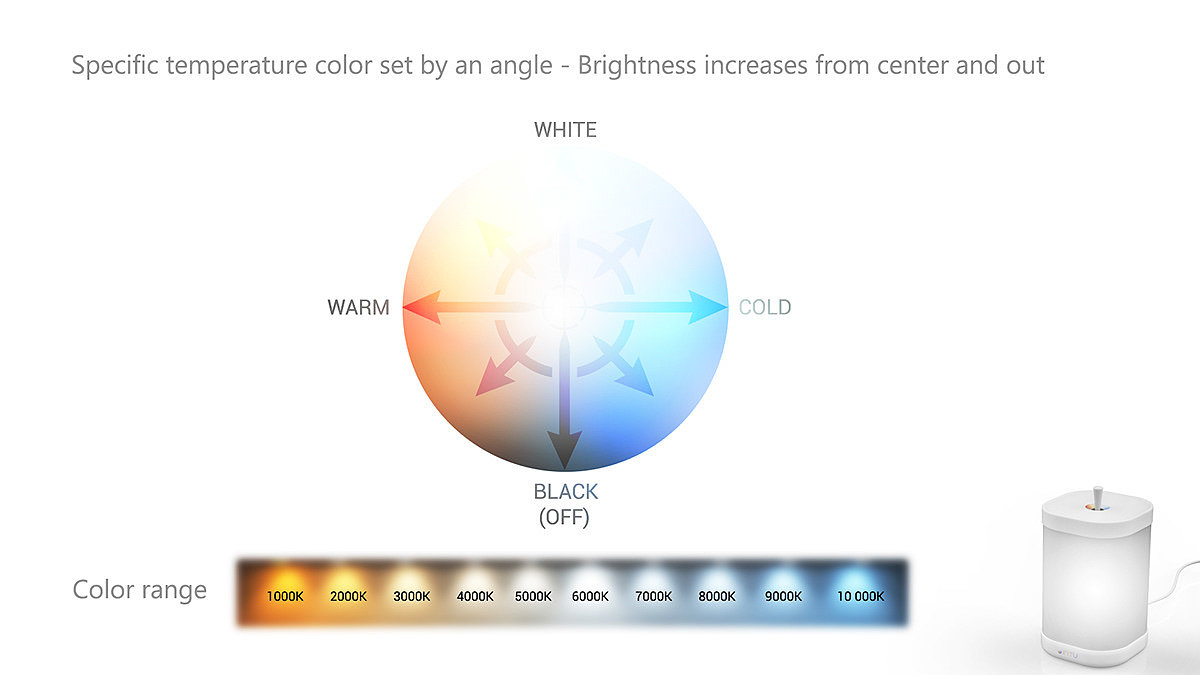 Specific temperature color set by an angle - Brightness increases from center and out

WHITE

WARM

COLD

BLACK
(OFF)

Color range

1000K 2000K 3000K 4000K 5000K 6000K 7000K 8000K 9000K 10 000K